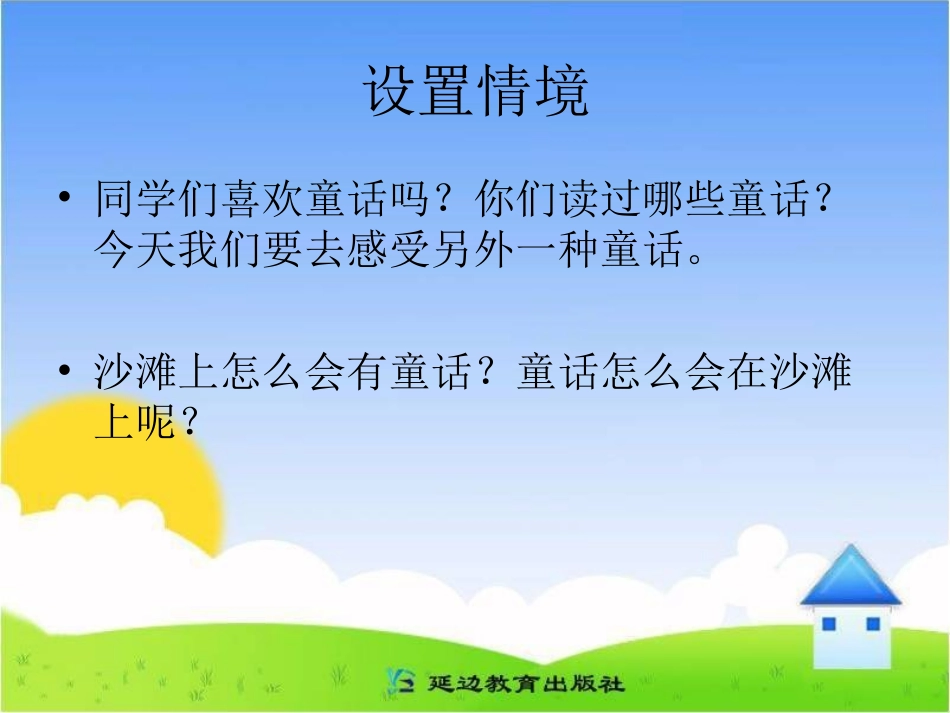 设置情境

• 同学们喜欢童话吗？你们读过哪些童话？今天我们要去感受另外一种童话。

• 沙滩上怎么会有童话？童话怎么会在沙滩上呢？

延边教育出版社